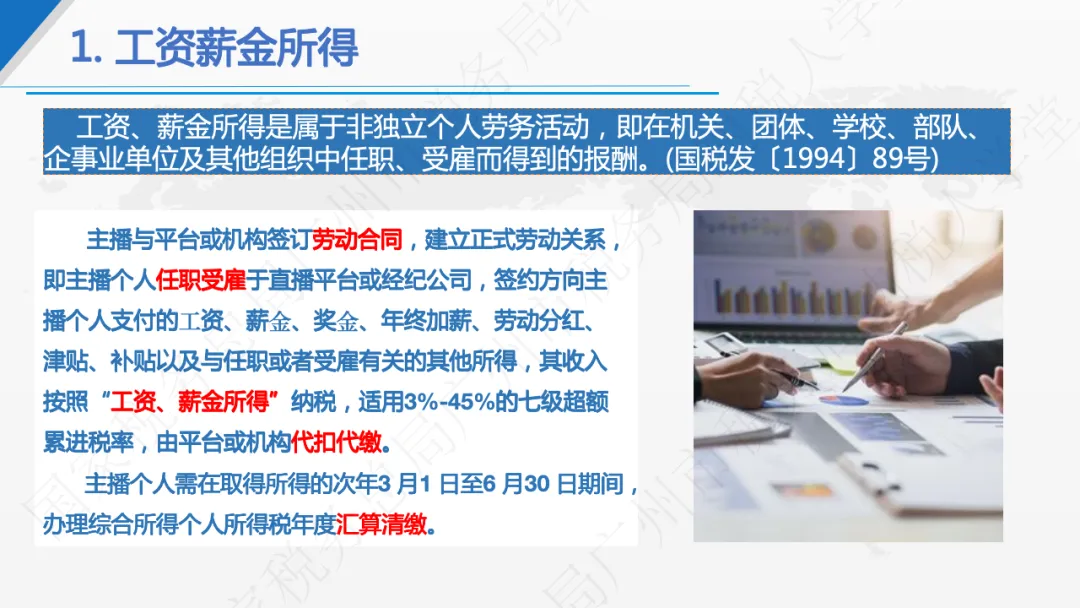 1. 工资薪金所得

工资、薪金所得是属于非独立个人劳务活动，即在机关、团体、学校、部队、企事业单位及其他组织中任职、受雇而得到的报酬。(国税发〔1994〕89号)

主播与平台或机构签订劳动合同，建立正式劳动关系，即主播个人任职受雇于直播平台或经纪公司，签约方向主播个人支付的工资、薪金、奖金、年终加薪、劳动分红、津贴、补贴以及与任职或者受雇有关的其他所得，其收入按照“工资、薪金所得”纳税，适用3%-45%的七级超额累进税率，由平台或机构代扣代缴。

主播个人需在取得所得的次年3 月1 日至6 月30 日期间，办理综合所得个人所得税年度汇算清缴。